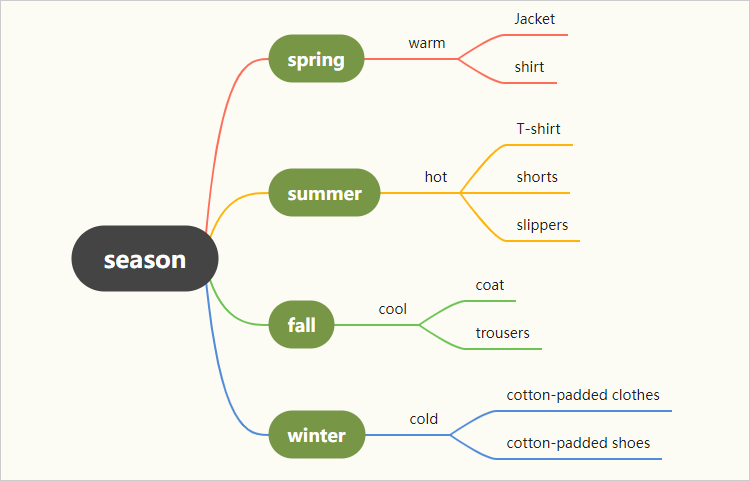 season

spring
warm
Jacket
shirt

summer
hot
T-shirt
shorts
slippers

fall
cool
coat
trousers

winter
cold
cotton-padded clothes
cotton-padded shoes